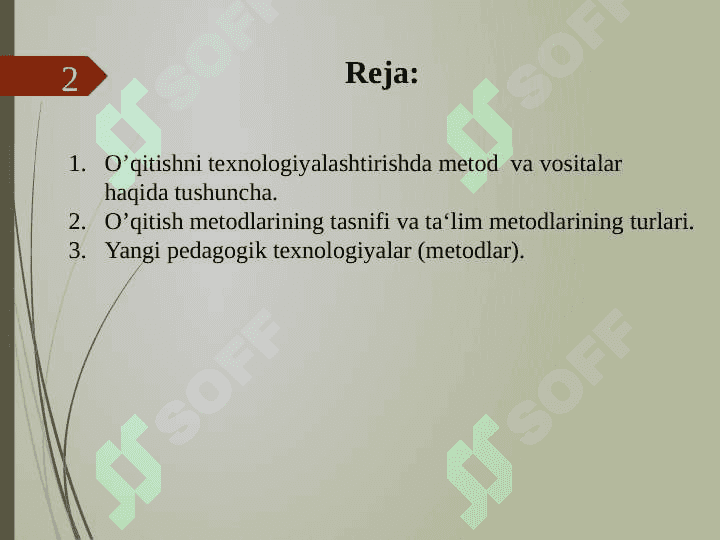 2

Reja:

1. O’qitishni texnologiyalashtirishda metod va vositalar haqida tushuncha.
2. O’qitish metodlarining tasnifi va ta‘lim metodlarining turlari.
3. Yangi pedagogik texnologiyalar (metodlar).

SOFF SOFF SOFF SOFF